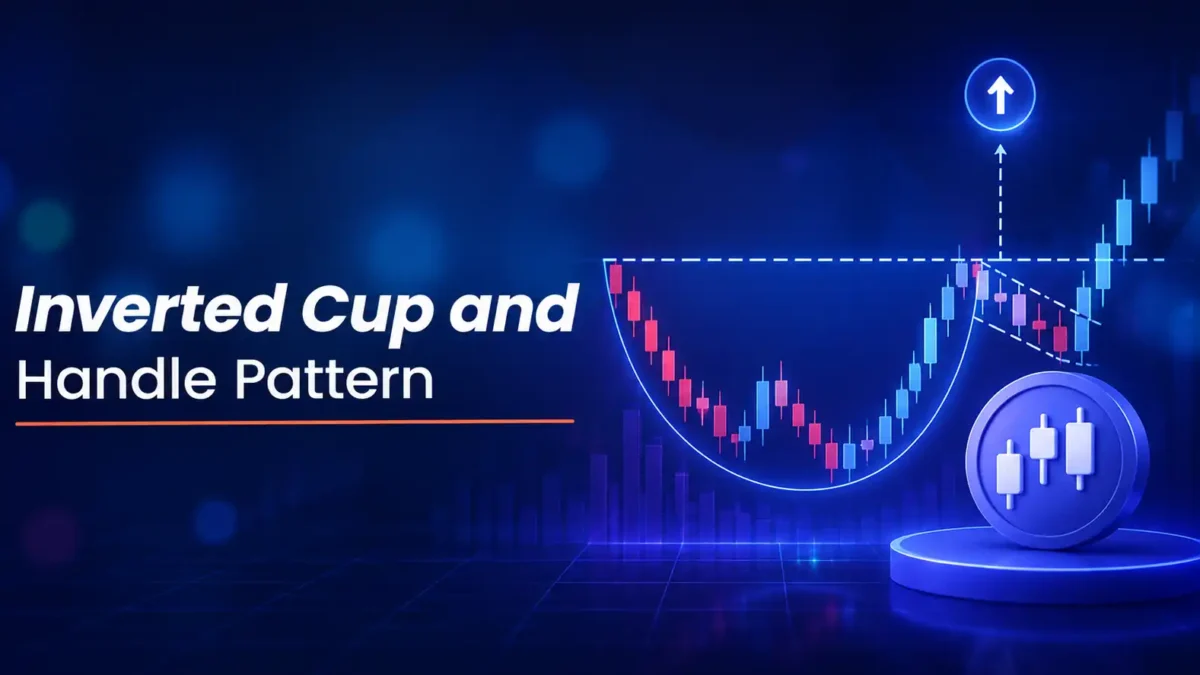 Inverted Cup and Handle Pattern